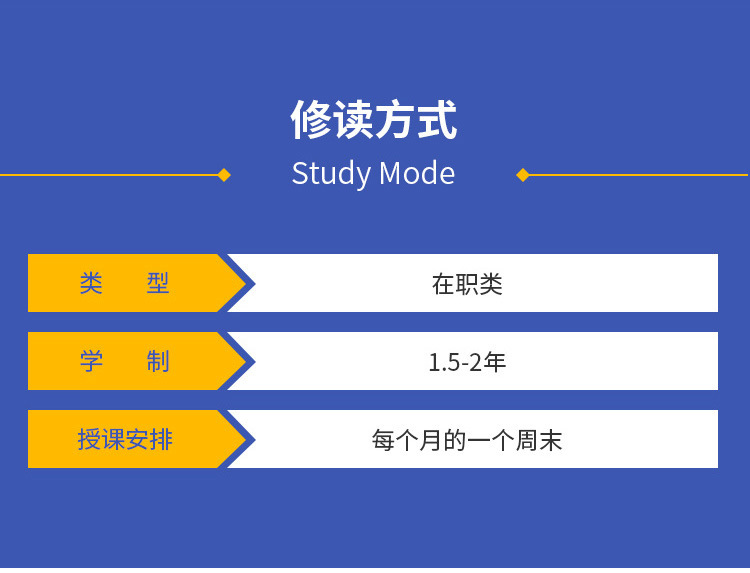 修读方式

Study Mode

| 类　型 | 在职类 |
|---|---|
| 学　制 | 1.5-2年 |
| 授课安排 | 每个月的一个周末 |